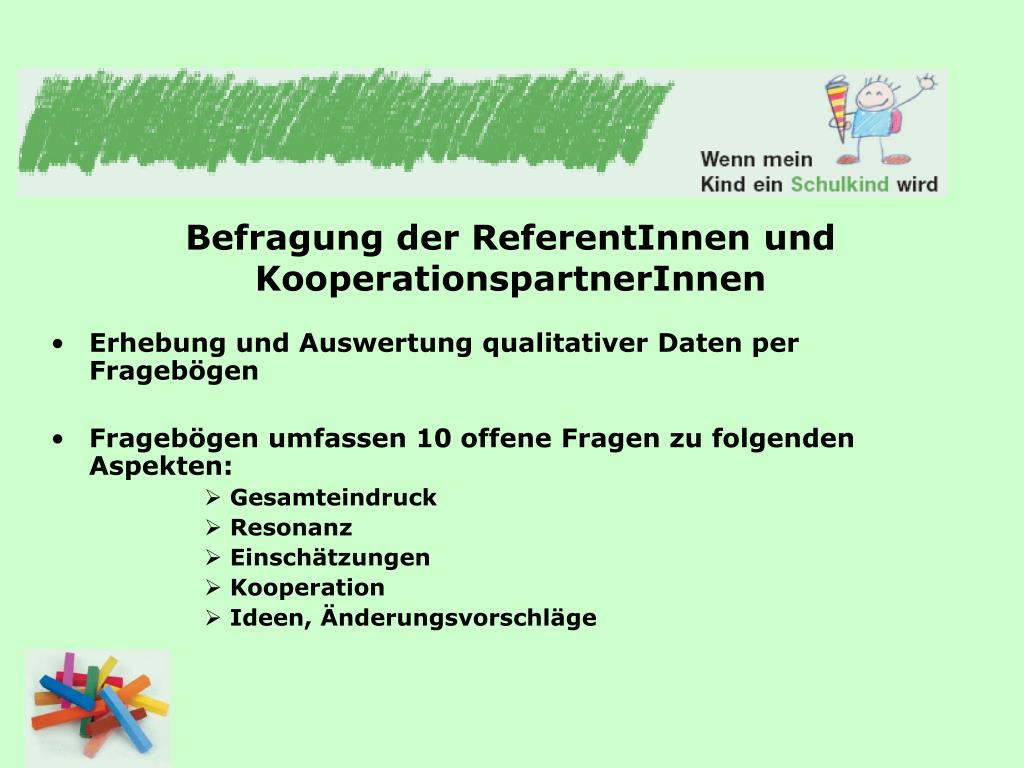 Wenn mein Kind ein Schulkind wird

Befragung der ReferentInnen und KooperationspartnerInnen

• Erhebung und Auswertung qualitativer Daten per Fragebögen

• Fragebögen umfassen 10 offene Fragen zu folgenden Aspekten:
 ➢ Gesamteindruck
 ➢ Resonanz
 ➢ Einschätzungen
 ➢ Kooperation
 ➢ Ideen, Änderungsvorschläge